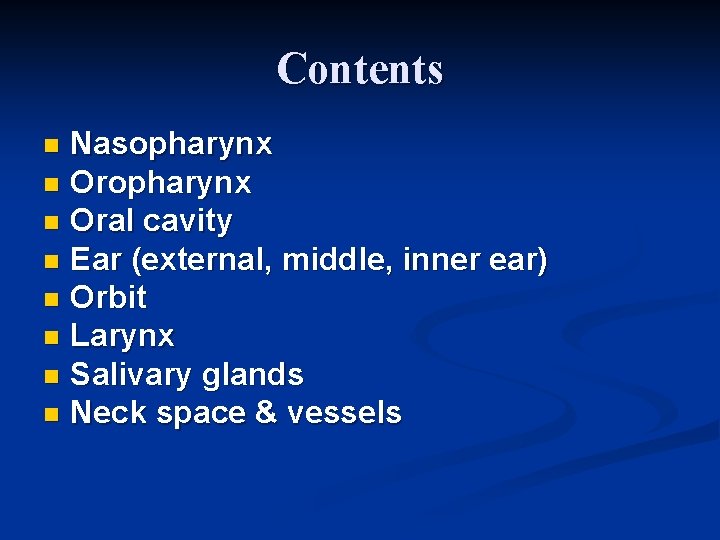 Contents

- Nasopharynx
- Oropharynx
- Oral cavity
- Ear (external, middle, inner ear)
- Orbit
- Larynx
- Salivary glands
- Neck space & vessels